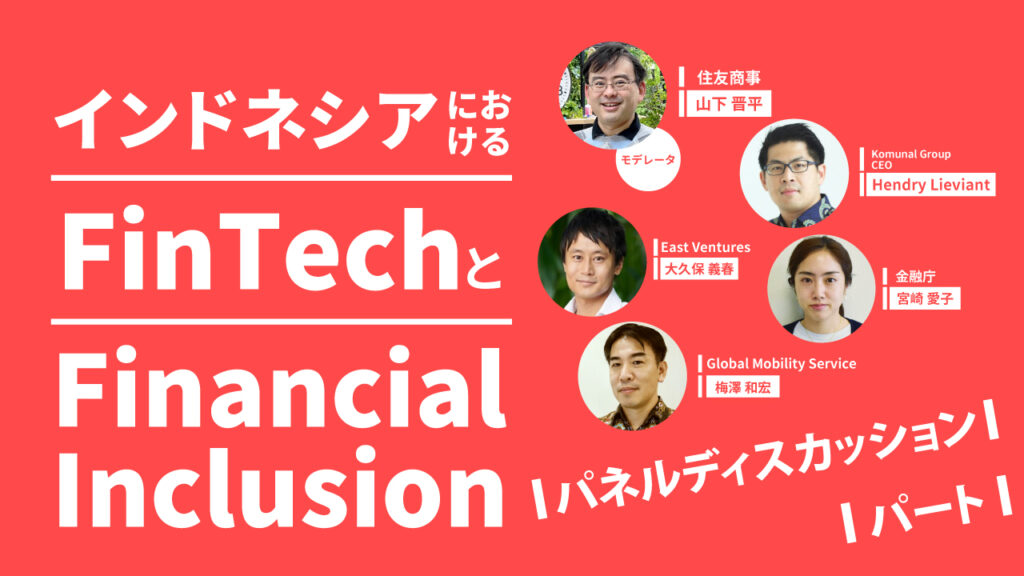 インドネシアにおける

FinTechと

Financial Inclusion

住友商事
山下 晋平
モデレータ

Komunal Group CEO
Hendry Lieviant

East Ventures
大久保 義春

金融庁
宮崎 愛子

Global Mobility Service
梅澤 和宏

パネルディスカッション
パート